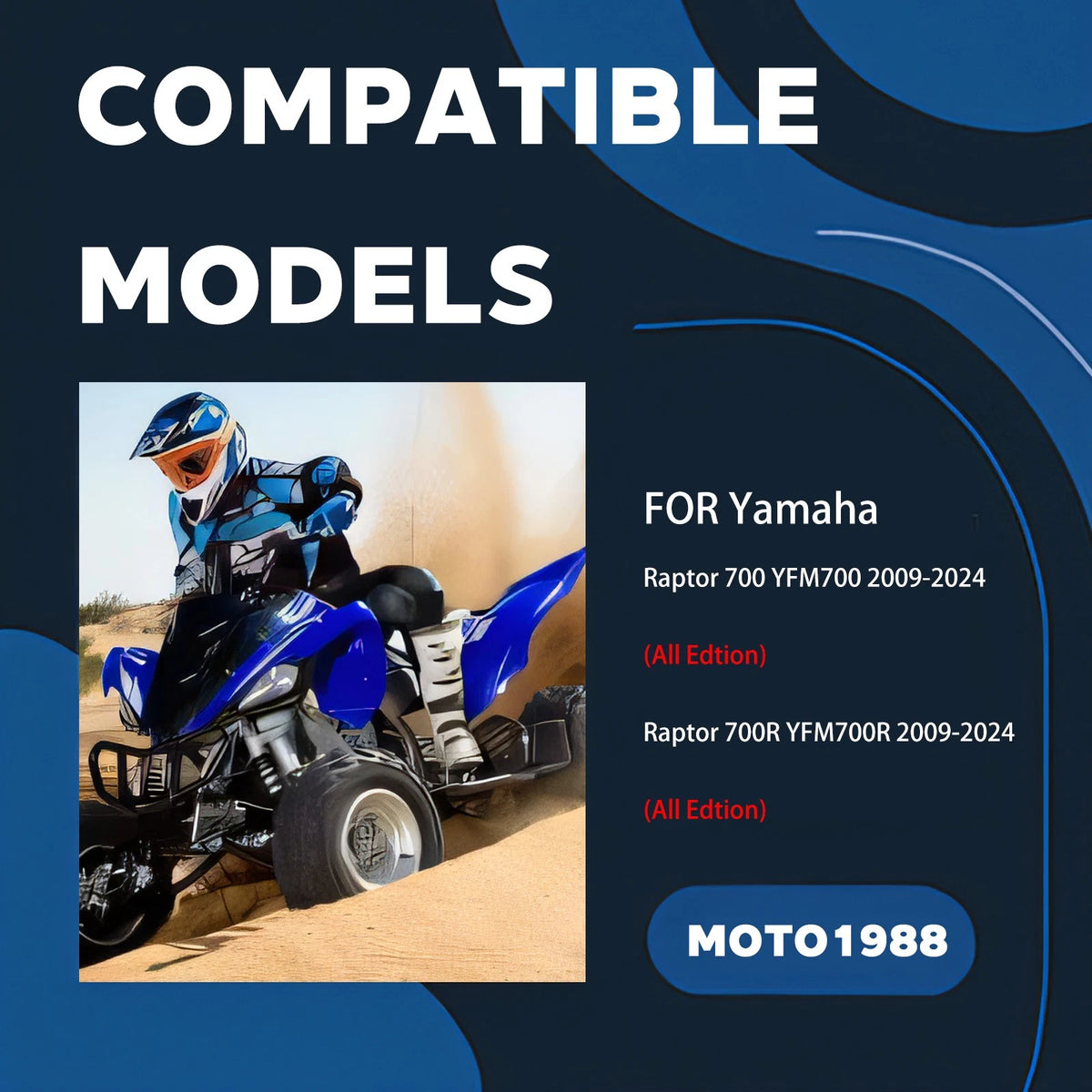 COMPATIBLE MODELS

FOR Yamaha

Raptor 700 YFM700 2009-2024

(All Edtion)

Raptor 700R YFM700R 2009-2024

(All Edtion)

MOTO1988